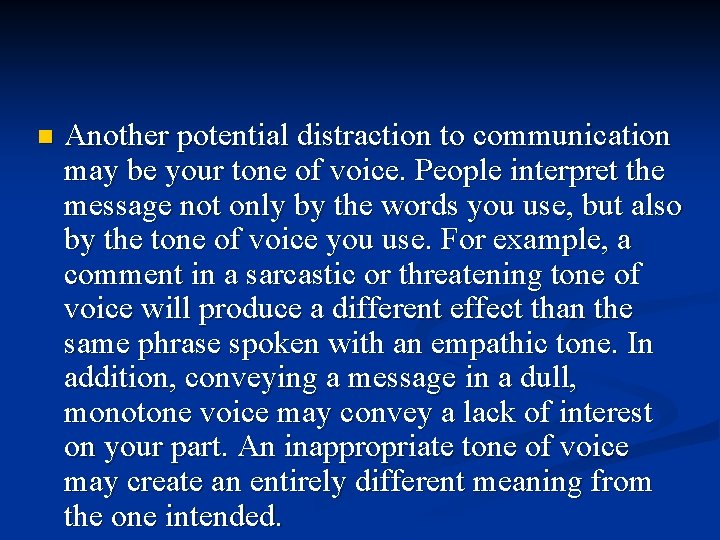 Another potential distraction to communication may be your tone of voice. People interpret the message not only by the words you use, but also by the tone of voice you use. For example, a comment in a sarcastic or threatening tone of voice will produce a different effect than the same phrase spoken with an empathic tone. In addition, conveying a message in a dull, monotone voice may convey a lack of interest on your part. An inappropriate tone of voice may create an entirely different meaning from the one intended.